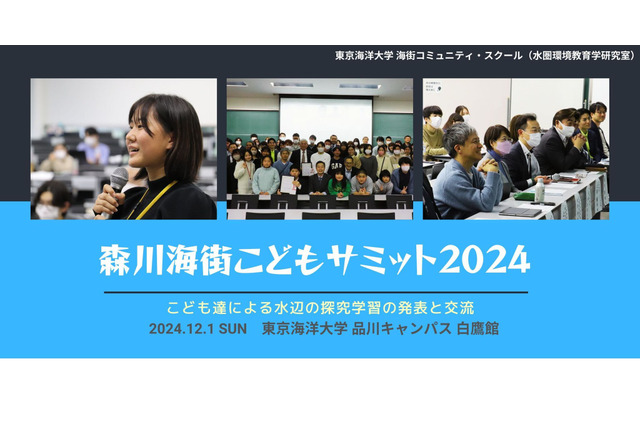 東京海洋大学 海街コミュニティ・スクール（水圏環境教育学研究室）

森川海街こどもサミット2024

こども達による水辺の探究学習の発表と交流

2024.12.1 SUN　東京海洋大学 品川キャンパス 白鷹館